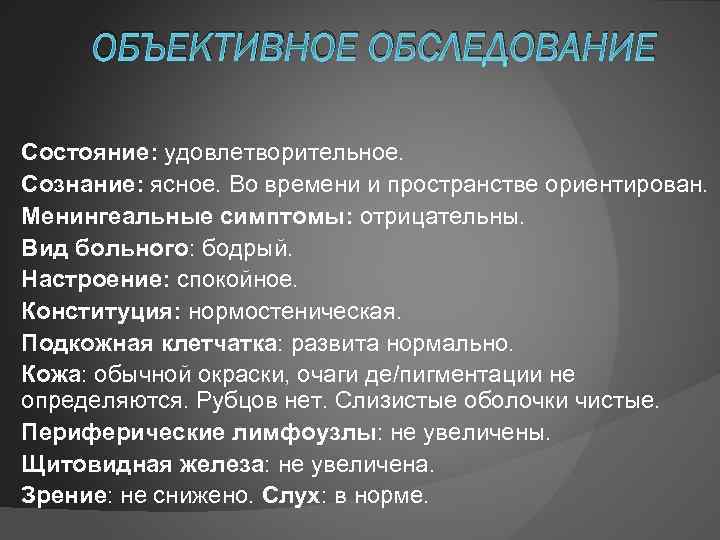 ОБЪЕКТИВНОЕ ОБСЛЕДОВАНИЕ

Состояние: удовлетворительное.
Сознание: ясное. Во времени и пространстве ориентирован.
Менингеальные симптомы: отрицательны.
Вид больного: бодрый.
Настроение: спокойное.
Конституция: нормостеническая.
Подкожная клетчатка: развита нормально.
Кожа: обычной окраски, очаги де/пигментации не определяются. Рубцов нет. Слизистые оболочки чистые.
Периферические лимфоузлы: не увеличены.
Щитовидная железа: не увеличена.
Зрение: не снижено. Слух: в норме.